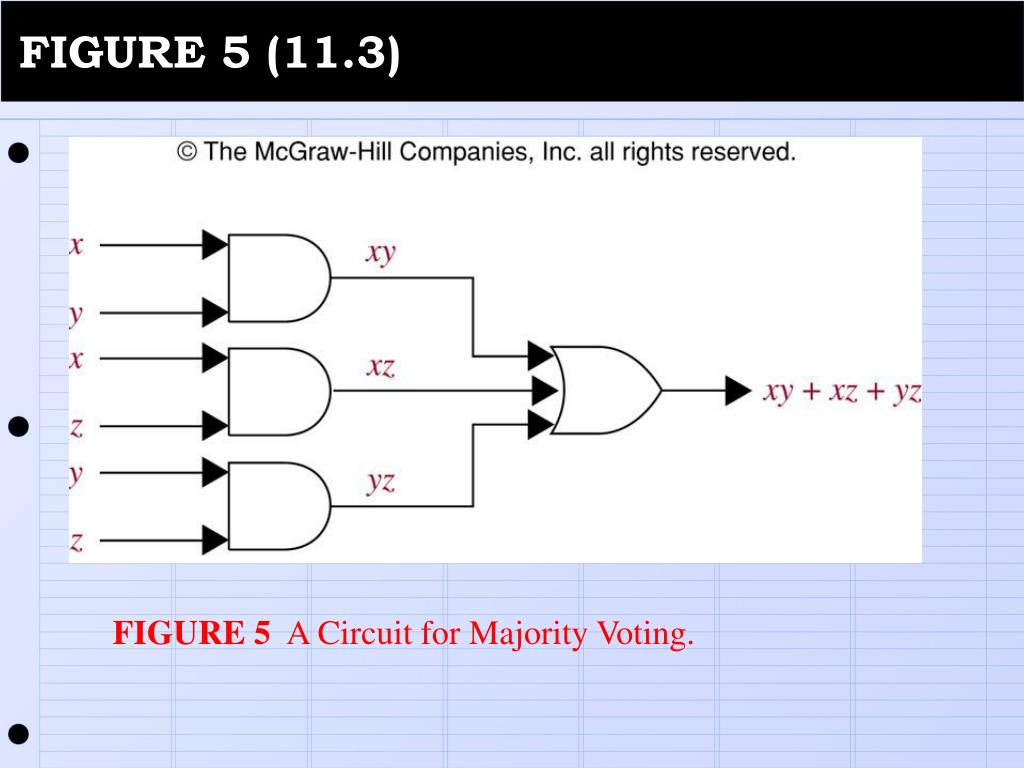 FIGURE 5 (11.3)

© The McGraw-Hill Companies, Inc. all rights reserved.

$x$
$y$
$x$
$z$
$y$
$z$
$xy$
$xz$
$yz$
$xy + xz + yz$

FIGURE 5 A Circuit for Majority Voting.